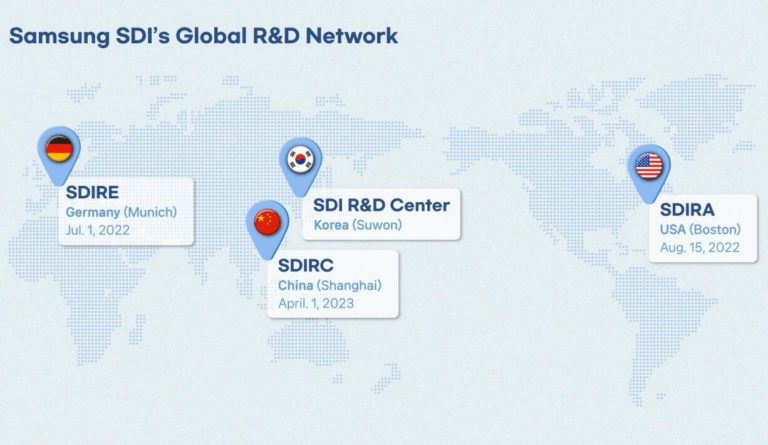 Samsung SDI's Global R&D Network

SDIRE
Germany (Munich)
Jul. 1, 2022

SDI R&D Center
Korea (Suwon)

SDIRC
China (Shanghai)
April. 1, 2023

SDIRA
USA (Boston)
Aug. 15, 2022